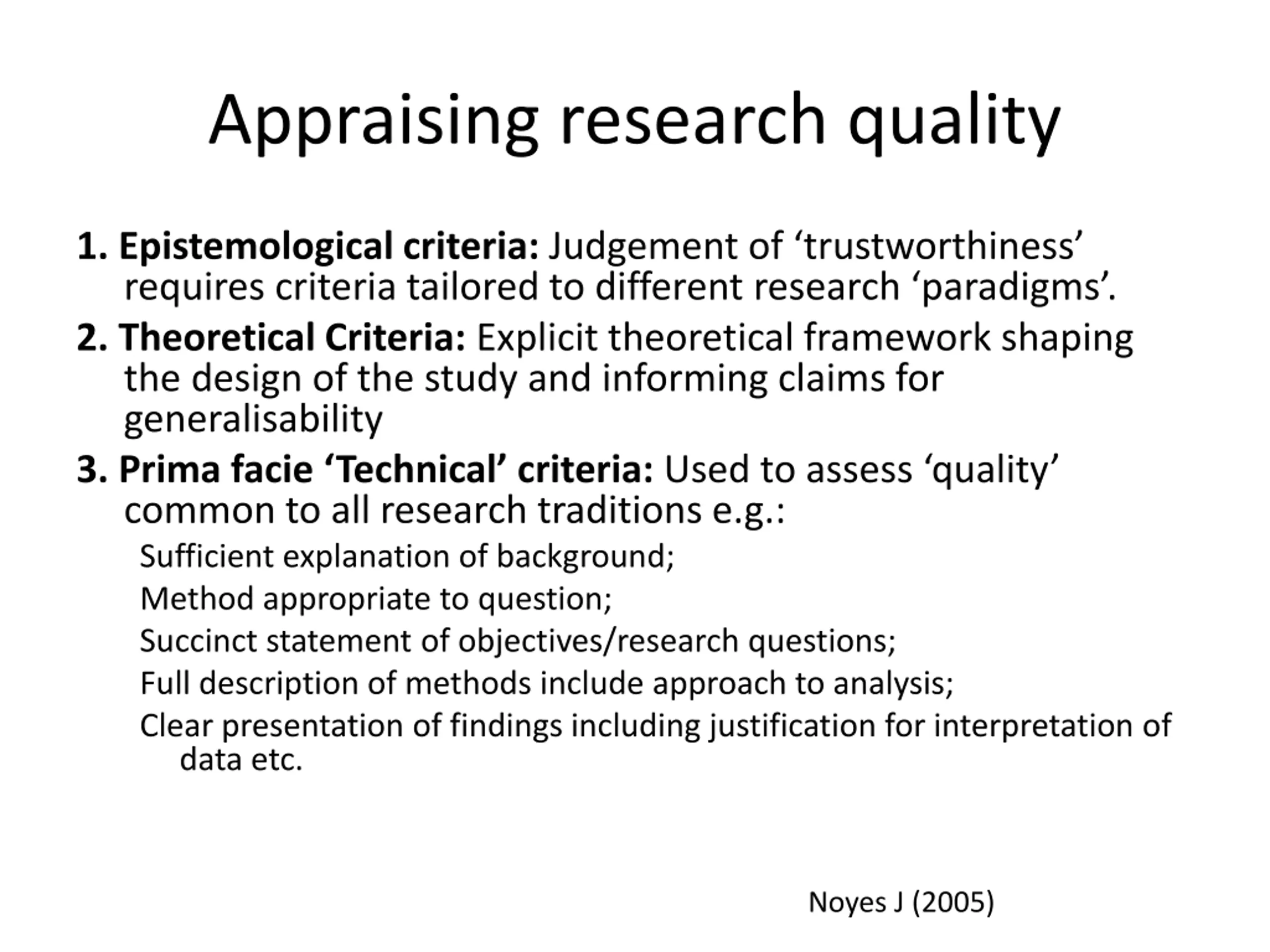 Appraising research quality

1. Epistemological criteria: Judgement of ‘trustworthiness’ requires criteria tailored to different research ‘paradigms’.

2. Theoretical Criteria: Explicit theoretical framework shaping the design of the study and informing claims for generalisability

3. Prima facie ‘Technical’ criteria: Used to assess ‘quality’ common to all research traditions e.g.:

Sufficient explanation of background;

Method appropriate to question;

Succinct statement of objectives/research questions;

Full description of methods include approach to analysis;

Clear presentation of findings including justification for interpretation of data etc.

Noyes J (2005)